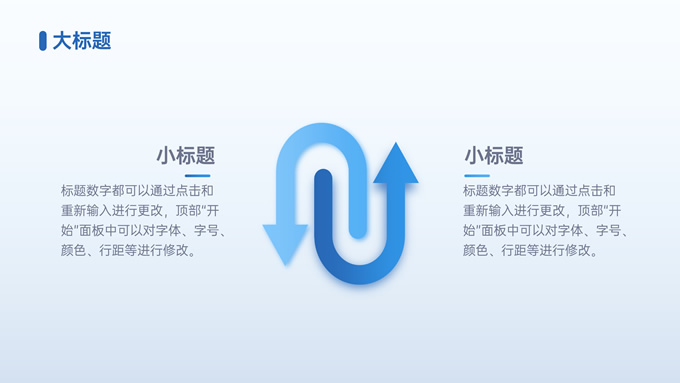 大标题

小标题

标题数字都可以通过点击和重新输入进行更改，顶部"开始"面板中可以对字体、字号、颜色、行距等进行修改。

小标题

标题数字都可以通过点击和重新输入进行更改，顶部"开始"面板中可以对字体、字号、颜色、行距等进行修改。